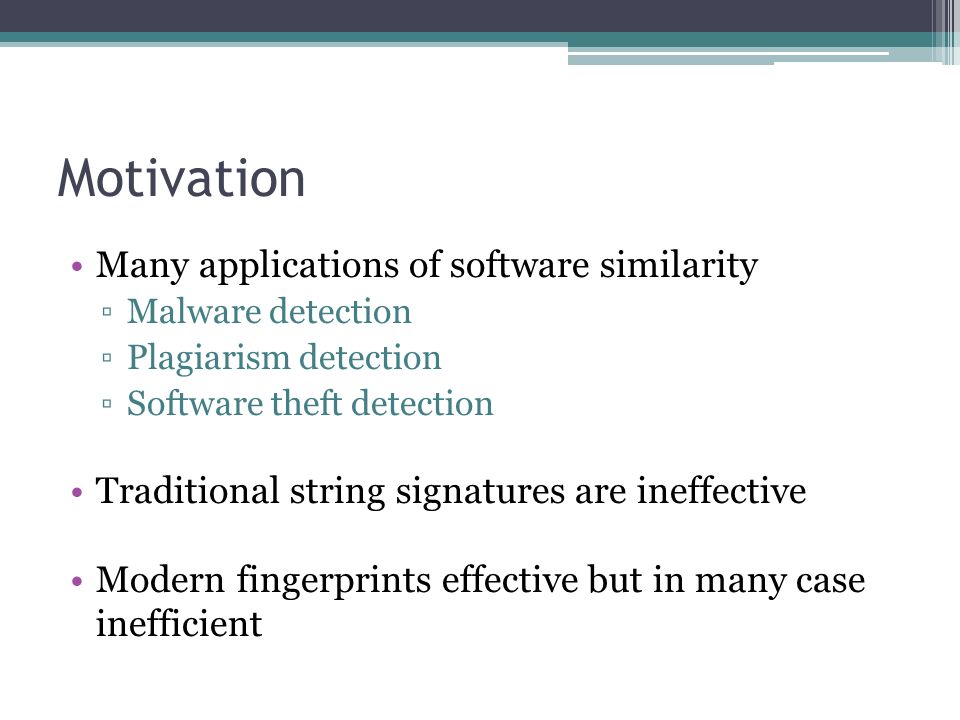 Motivation

• Many applications of software similarity
  ▫ Malware detection
  ▫ Plagiarism detection
  ▫ Software theft detection

• Traditional string signatures are ineffective

• Modern fingerprints effective but in many case inefficient